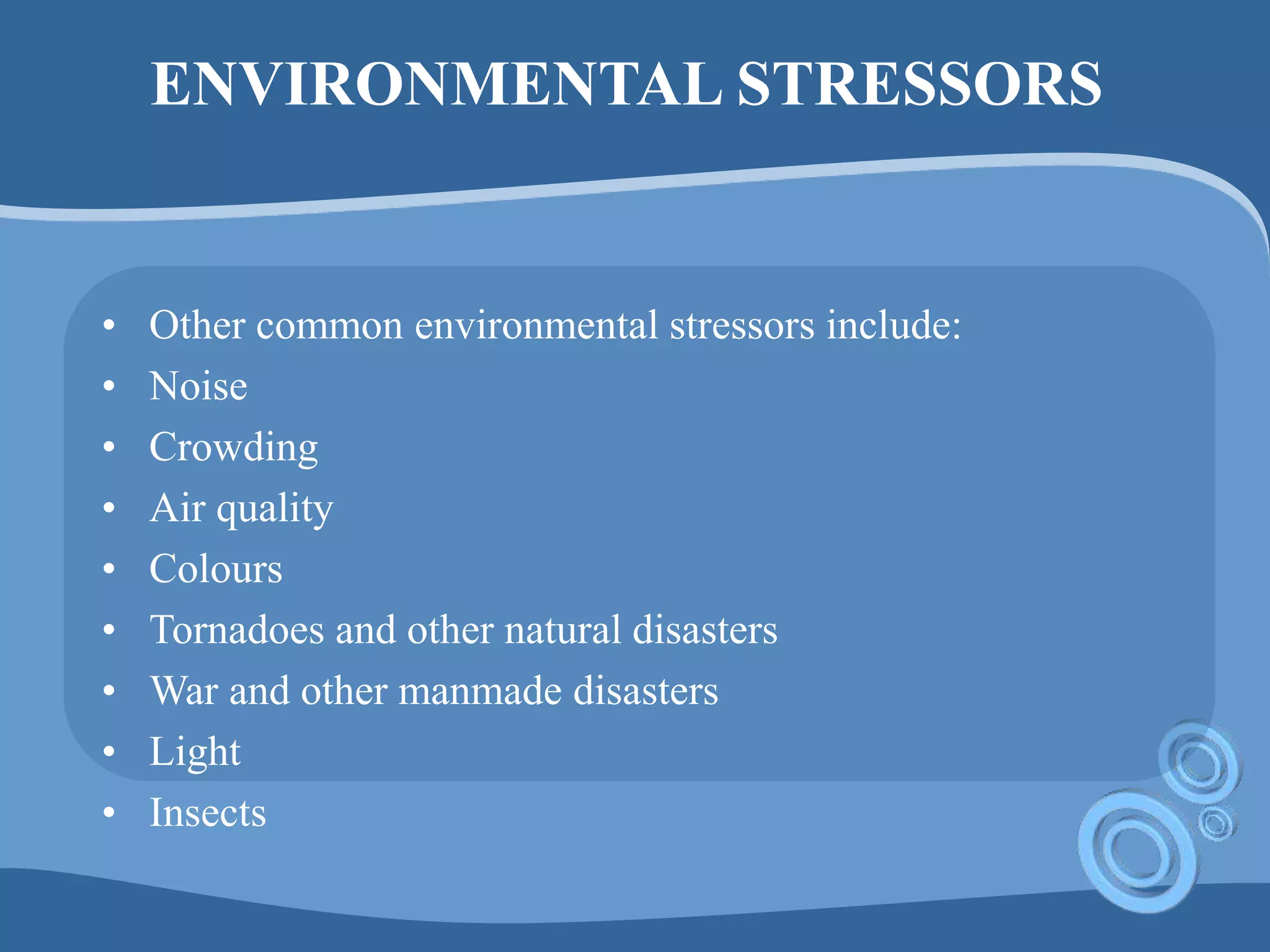 ENVIRONMENTAL STRESSORS

• Other common environmental stressors include:
• Noise
• Crowding
• Air quality
• Colours
• Tornadoes and other natural disasters
• War and other manmade disasters
• Light
• Insects